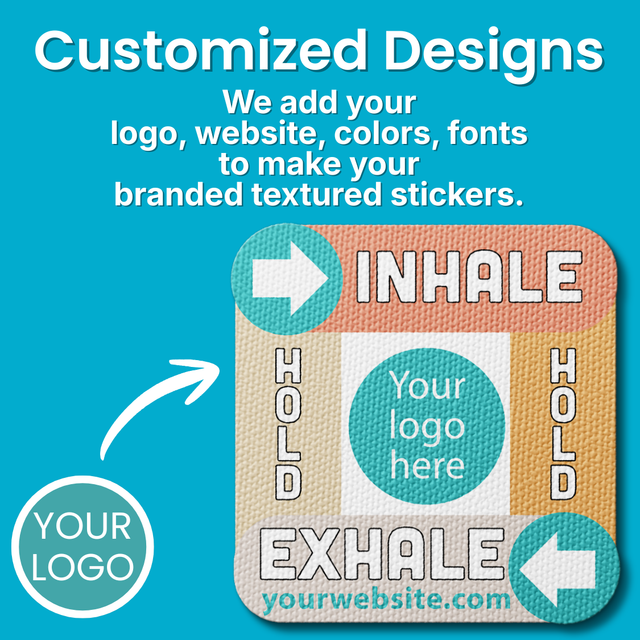 Customized Designs

We add your logo, website, colors, fonts to make your branded textured stickers.

INHALE

HOLD

Your logo here

HOLD

EXHALE

yourwebsite.com

YOUR LOGO